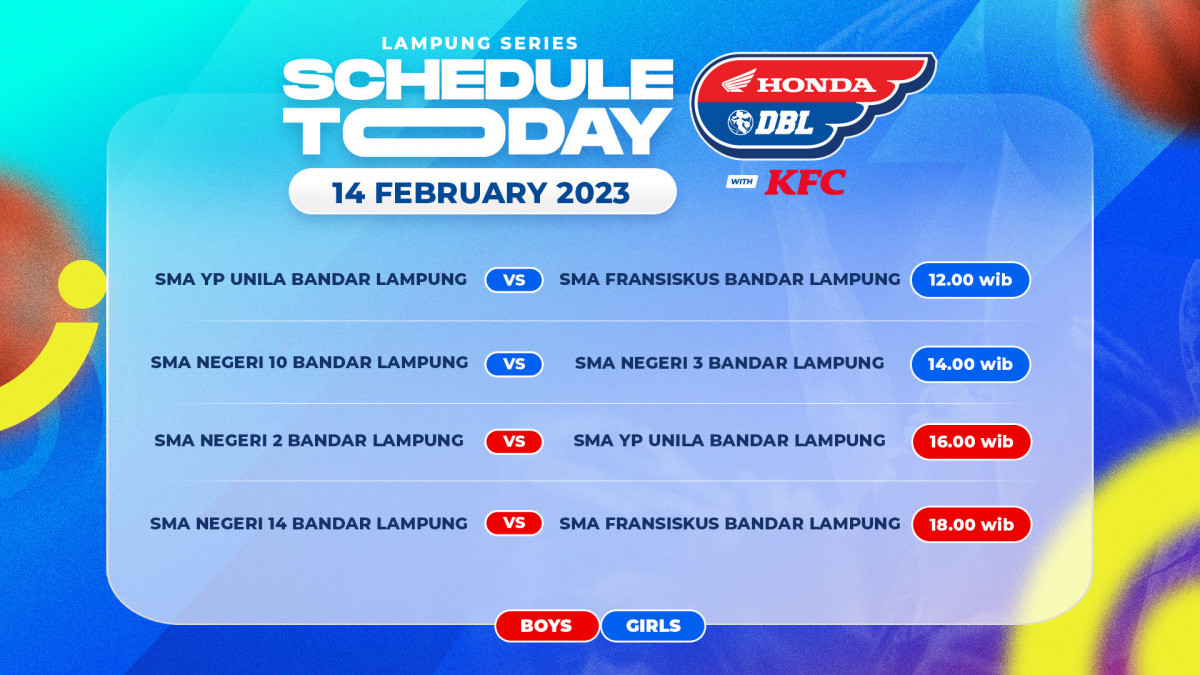 LAMPUNG SERIES
SCHEDULE TODAY
14 FEBRUARY 2023

HONDA DBL WITH KFC

SMA YP UNILA BANDAR LAMPUNG VS SMA FRANSISKUS BANDAR LAMPUNG 12.00 wib

SMA NEGERI 10 BANDAR LAMPUNG VS SMA NEGERI 3 BANDAR LAMPUNG 14.00 wib

SMA NEGERI 2 BANDAR LAMPUNG VS SMA YP UNILA BANDAR LAMPUNG 16.00 wib

SMA NEGERI 14 BANDAR LAMPUNG VS SMA FRANSISKUS BANDAR LAMPUNG 18.00 wib

BOYS GIRLS